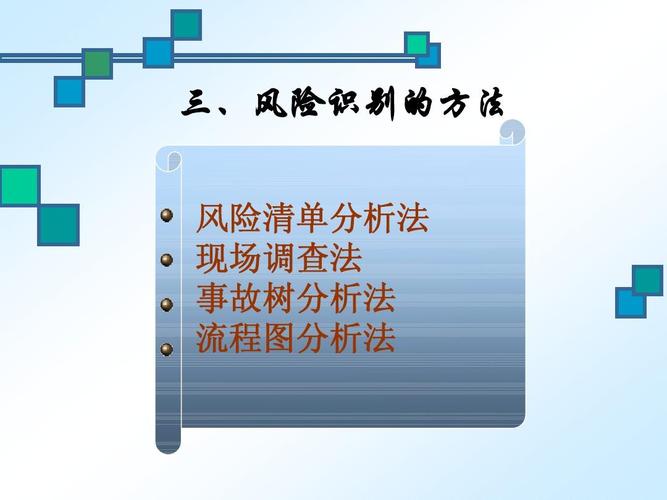 三、风险识别的方法

风险清单分析法
现场调查法
事故树分析法
流程图分析法